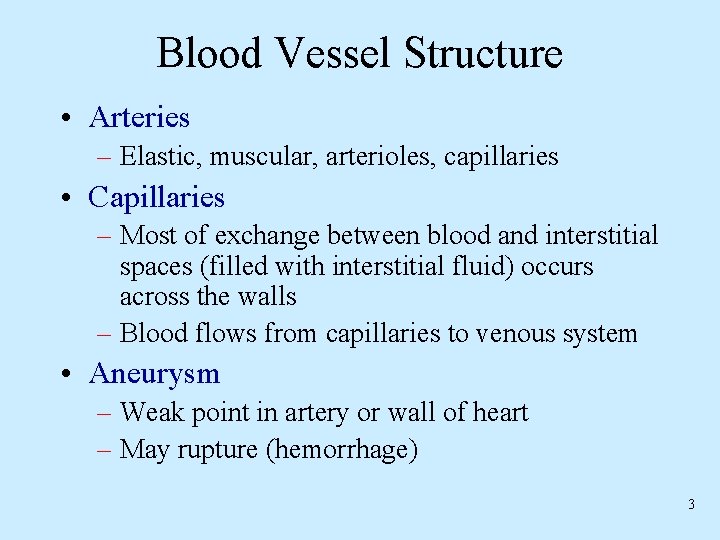 Blood Vessel Structure

• Arteries
  – Elastic, muscular, arterioles, capillaries
• Capillaries
  – Most of exchange between blood and interstitial spaces (filled with interstitial fluid) occurs across the walls
  – Blood flows from capillaries to venous system
• Aneurysm
  – Weak point in artery or wall of heart
  – May rupture (hemorrhage)

3